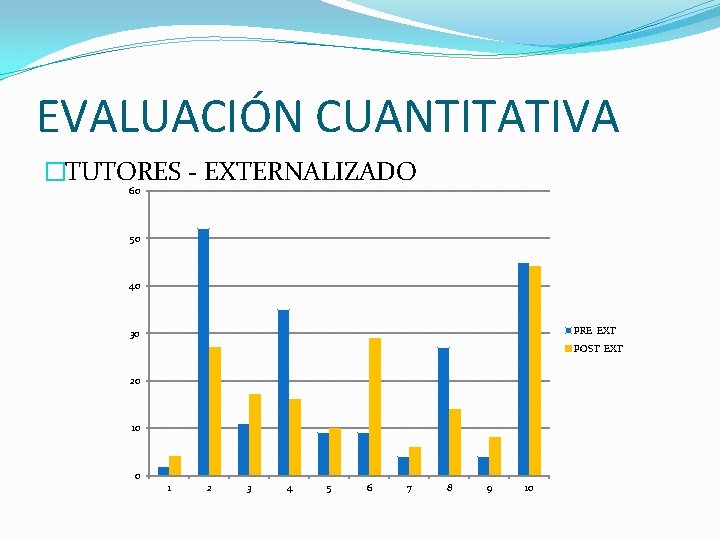 EVALUACIÓN CUANTITATIVA

TUTORES - EXTERNALIZADO

60
50
40
30
20
10
0

1 2 3 4 5 6 7 8 9 10

PRE EXT
POST EXT